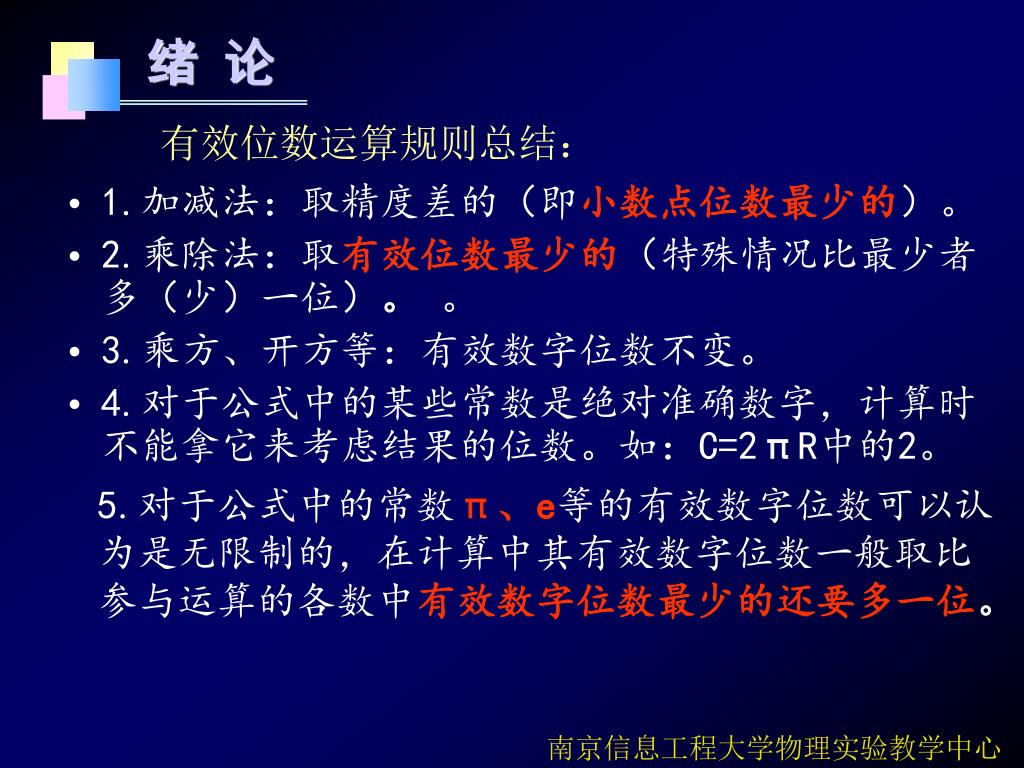 绪 论

有效位数运算规则总结：

• 1.加减法：取精度差的（即小数点位数最少的）。

• 2.乘除法：取有效位数最少的（特殊情况比最少者多（少）一位）。 。

• 3.乘方、开方等：有效数字位数不变。

• 4.对于公式中的某些常数是绝对准确数字，计算时不能拿它来考虑结果的位数。如：C=2πR中的2。

5.对于公式中的常数π、e等的有效数字位数可以认为是无限制的，在计算中其有效数字位数一般取比参与运算的各数中有效数字位数最少的还要多一位。

南京信息工程大学物理实验教学中心